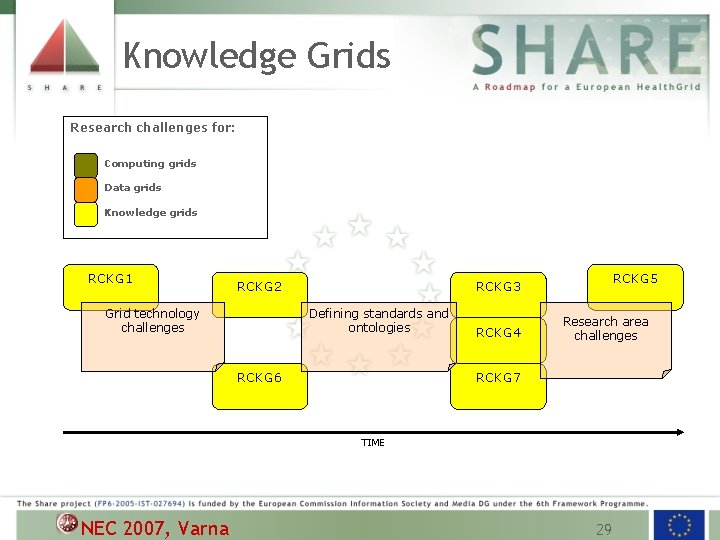 S H A R E

Knowledge Grids

SHARE
A Roadmap for a European HealthGrid

Research challenges for:

Computing grids
Data grids
Knowledge grids

RCKG1
Grid technology challenges

RCKG2

RCKG6

Defining standards and ontologies

RCKG3

RCKG4

RCKG7

RCKG5

Research area challenges

TIME

The Share project (FP6-2005-IST-027694) is funded by the European Commission Information Society and Media DG under the 6th Framework Programme.

NEC 2007, Varna

29